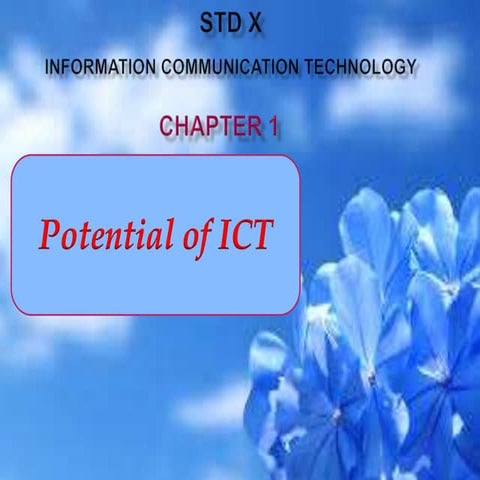 STD X

INFORMATION COMMUNICATION TECHNOLOGY

CHAPTER 1

Potential of ICT